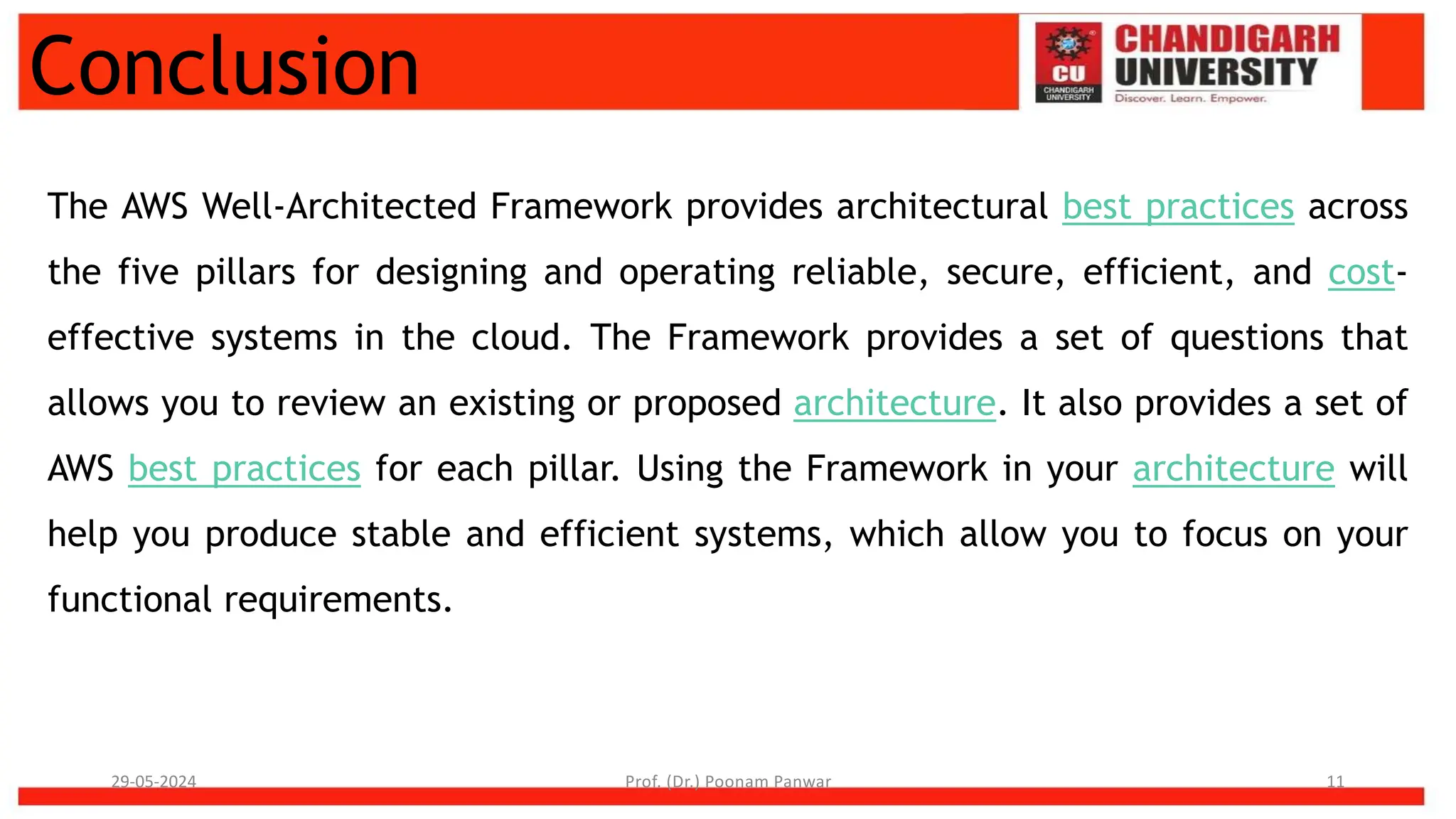 Conclusion

CU CHANDIGARH UNIVERSITY

CHANDIGARH UNIVERSITY
Discover. Learn. Empower.

The AWS Well-Architected Framework provides architectural best practices across the five pillars for designing and operating reliable, secure, efficient, and cost-effective systems in the cloud. The Framework provides a set of questions that allows you to review an existing or proposed architecture. It also provides a set of AWS best practices for each pillar. Using the Framework in your architecture will help you produce stable and efficient systems, which allow you to focus on your functional requirements.

29-05-2024

Prof. (Dr.) Poonam Panwar

11